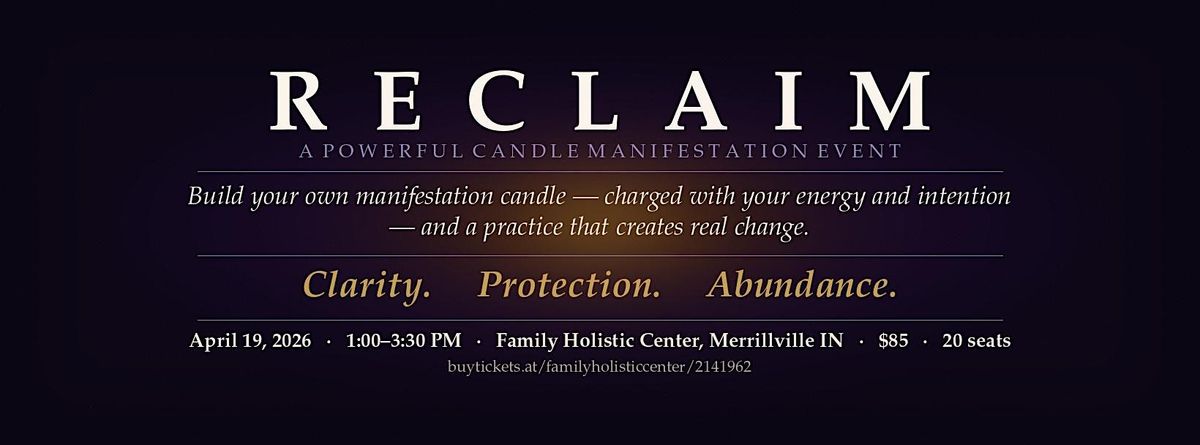 RECLAIM

A POWERFUL CANDLE MANIFESTATION EVENT

Build your own manifestation candle — charged with your energy and intention — and a practice that creates real change.

Clarity. Protection. Abundance.

April 19, 2026 · 1:00–3:30 PM · Family Holistic Center, Merrillville IN · $85 · 20 seats

buytickets.at/familyholisticcenter/2141962